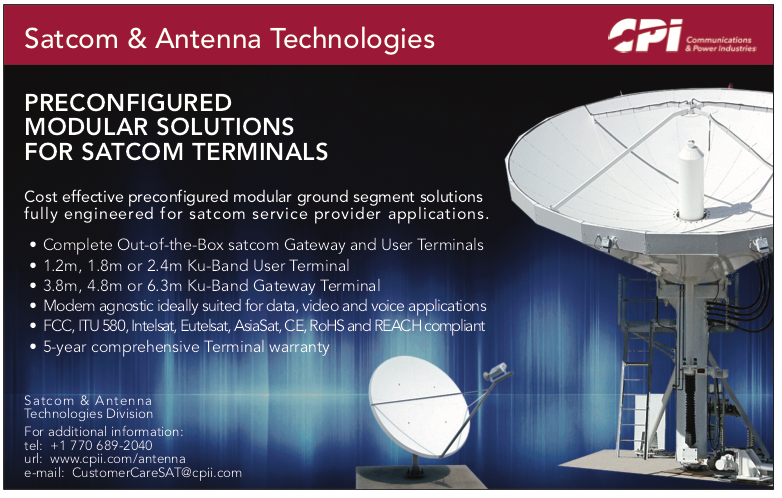 Satcom & Antenna Technologies

CPI Communications & Power Industries

PRECONFIGURED MODULAR SOLUTIONS FOR SATCOM TERMINALS

Cost effective preconfigured modular ground segment solutions fully engineered for satcom service provider applications.

• Complete Out-of-the-Box satcom Gateway and User Terminals
• 1.2m, 1.8m or 2.4m Ku-Band User Terminal
• 3.8m, 4.8m or 6.3m Ku-Band Gateway Terminal
• Modem agnostic ideally suited for data, video and voice applications
• FCC, ITU 580, Intelsat, Eutelsat, AsiaSat, CE, RoHS and REACH compliant
• 5-year comprehensive Terminal warranty

Satcom & Antenna Technologies Division

For additional information:
tel: +1 770 689-2040
url: www.cpii.com/antenna
e-mail: CustomerCareSAT@cpii.com